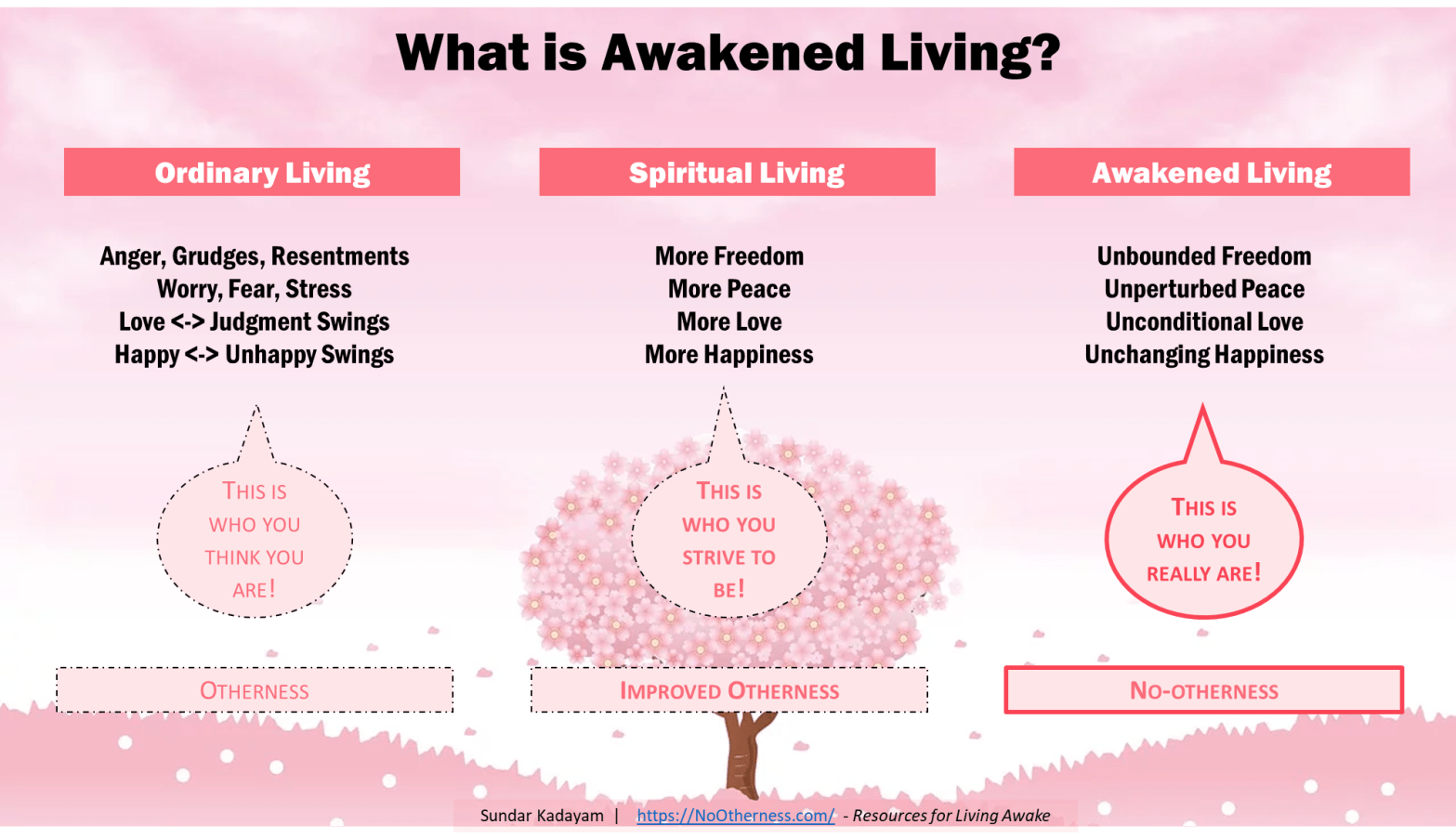 What is Awakened Living?

Ordinary Living

Anger, Grudges, Resentments
Worry, Fear, Stress
Love <-> Judgment Swings
Happy <-> Unhappy Swings

THIS IS WHO YOU THINK YOU ARE!

OTHERNESS

Spiritual Living

More Freedom
More Peace
More Love
More Happiness

THIS IS WHO YOU STRIVE TO BE!

IMPROVED OTHERNESS

Awakened Living

Unbounded Freedom
Unperturbed Peace
Unconditional Love
Unchanging Happiness

THIS IS WHO YOU REALLY ARE!

NO-OTHERNESS

Sundar Kadayam | https://NoOtherness.com/ - Resources for Living Awake